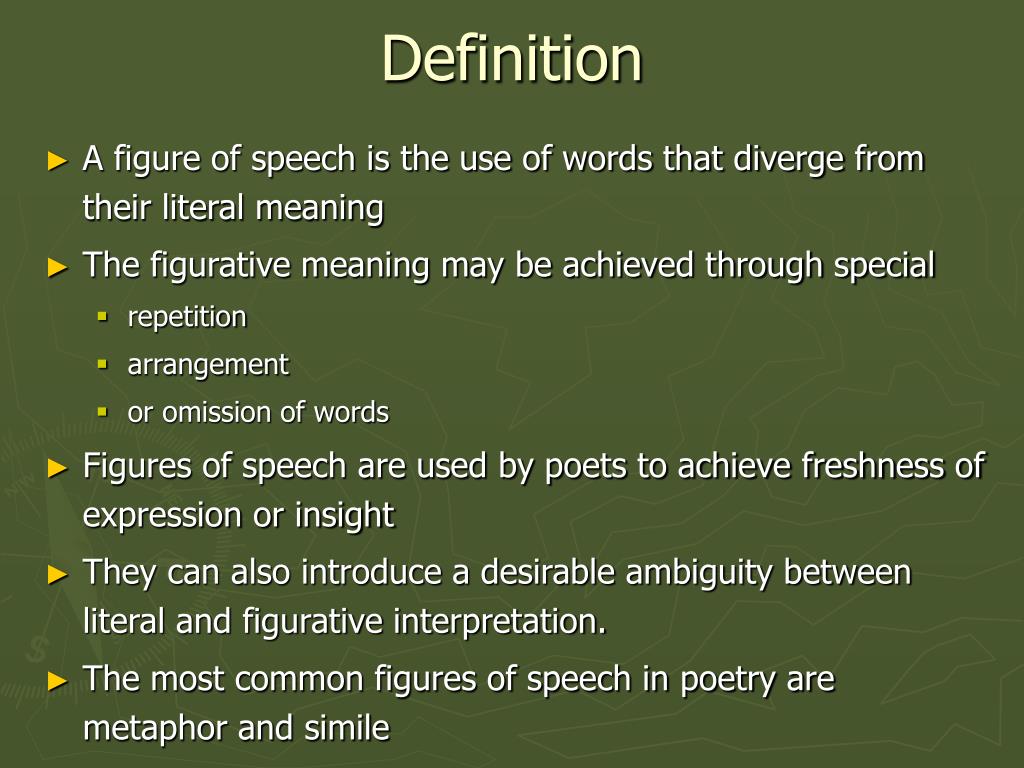 Definition

► A figure of speech is the use of words that diverge from their literal meaning

► The figurative meaning may be achieved through special

▪ repetition

▪ arrangement

▪ or omission of words

► Figures of speech are used by poets to achieve freshness of expression or insight

► They can also introduce a desirable ambiguity between literal and figurative interpretation.

► The most common figures of speech in poetry are metaphor and simile